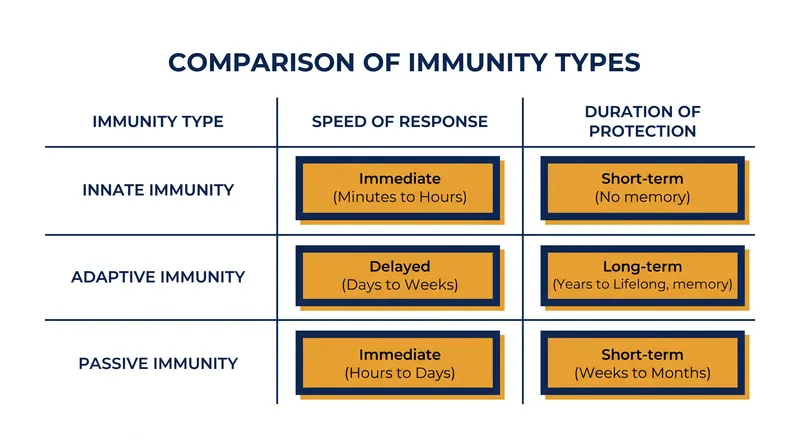 COMPARISON OF IMMUNITY TYPES

| IMMUNITY TYPE | SPEED OF RESPONSE | DURATION OF PROTECTION |
|---|---|---|
| INNATE IMMUNITY | Immediate (Minutes to Hours) | Short-term (No memory) |
| ADAPTIVE IMMUNITY | Delayed (Days to Weeks) | Long-term (Years to Lifelong, memory) |
| PASSIVE IMMUNITY | Immediate (Hours to Days) | Short-term (Weeks to Months) |